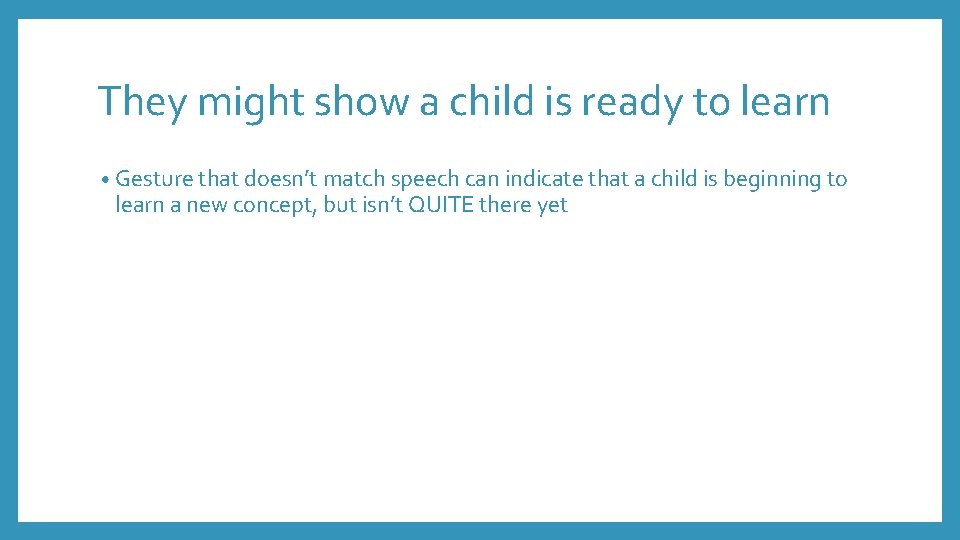 They might show a child is ready to learn

• Gesture that doesn’t match speech can indicate that a child is beginning to learn a new concept, but isn’t QUITE there yet